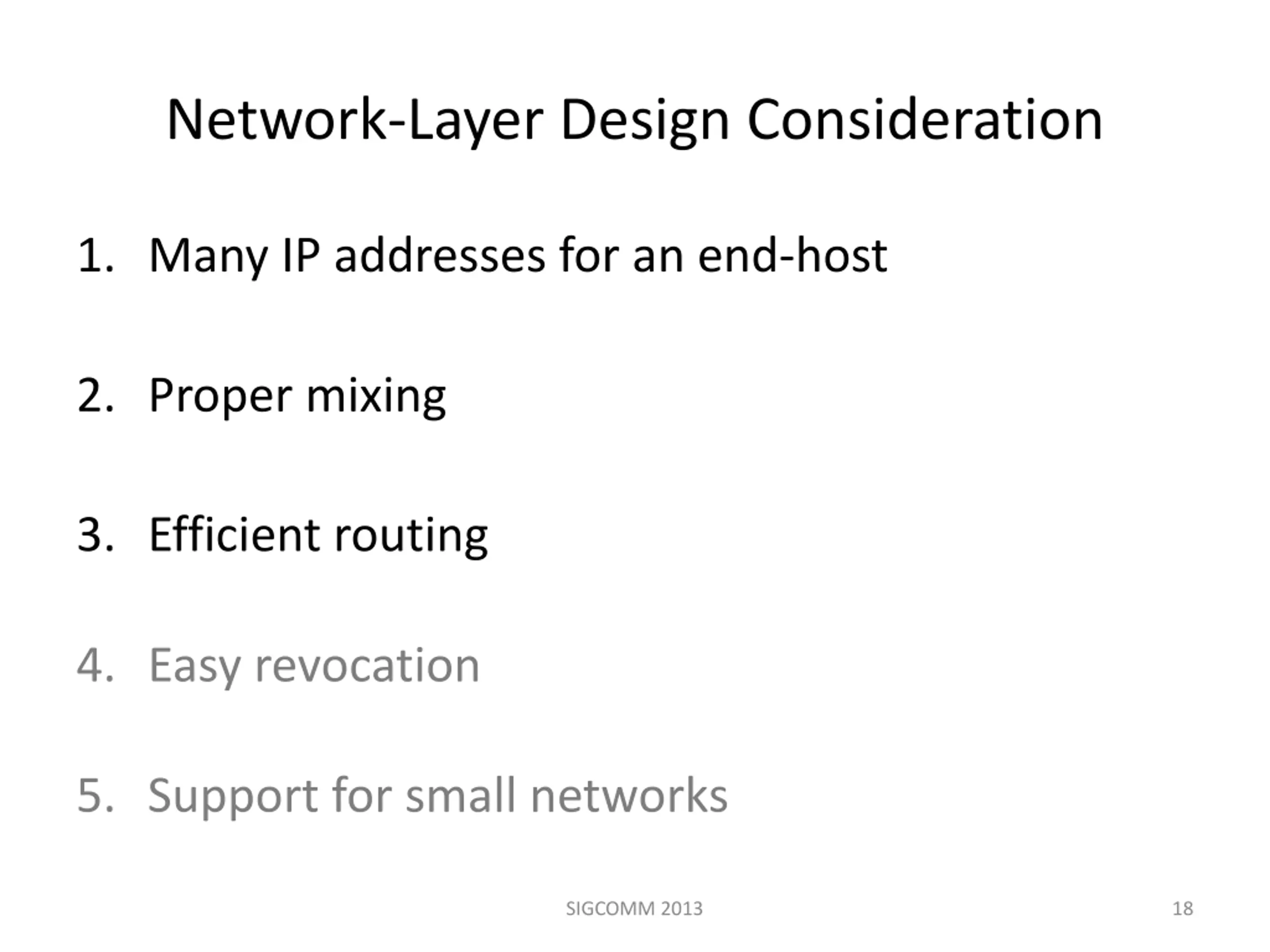 Network-Layer Design Consideration

1. Many IP addresses for an end-host

2. Proper mixing

3. Efficient routing

4. Easy revocation

5. Support for small networks

SIGCOMM 2013

18